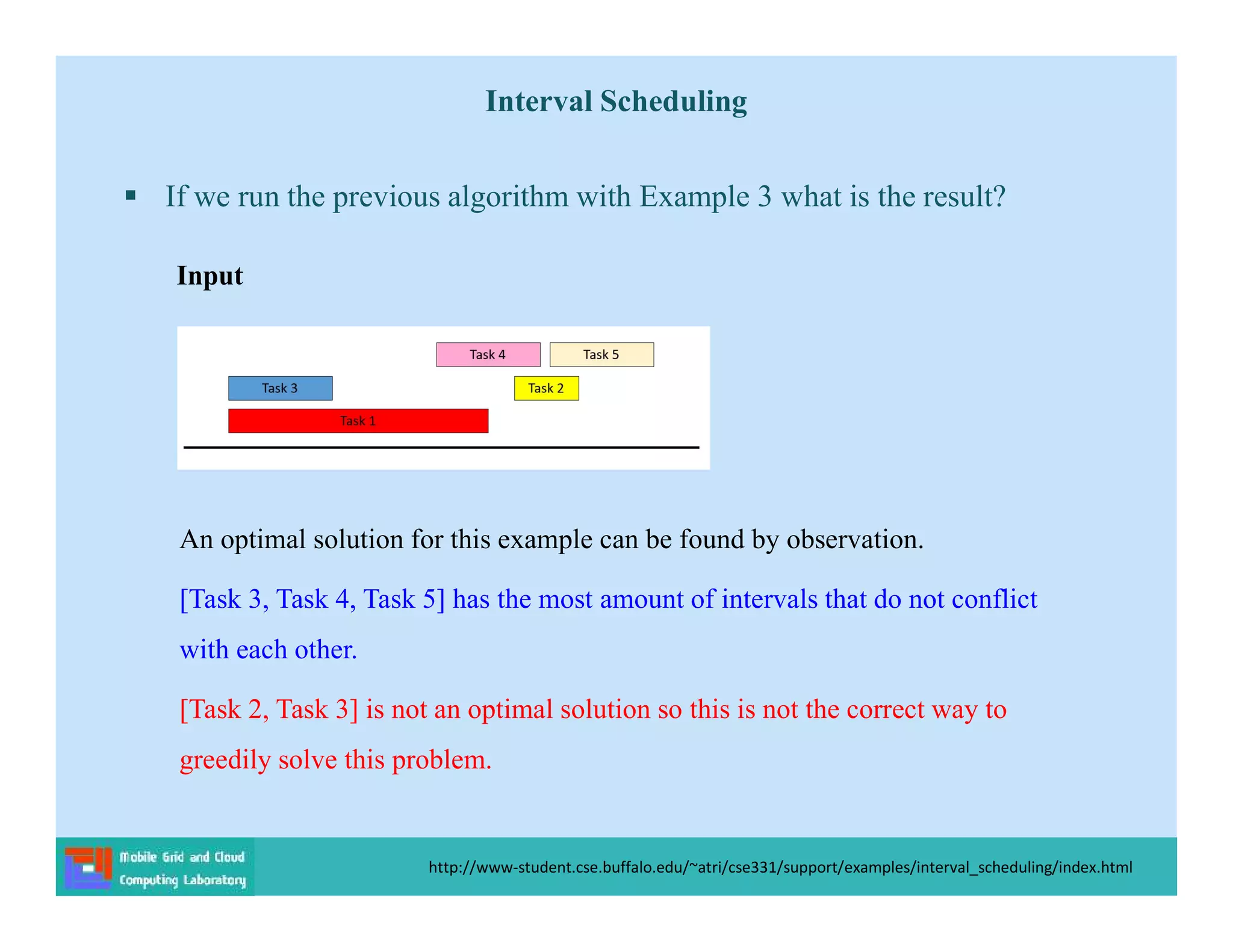 Interval Scheduling

▪ If we run the previous algorithm with Example 3 what is the result?

Input

Task 4
Task 5
Task 3
Task 2
Task 1

An optimal solution for this example can be found by observation.

[Task 3, Task 4, Task 5] has the most amount of intervals that do not conflict with each other.

[Task 2, Task 3] is not an optimal solution so this is not the correct way to greedily solve this problem.

Mobile Grid and Cloud Computing Laboratory

http://www-student.cse.buffalo.edu/~atri/cse331/support/examples/interval_scheduling/index.html